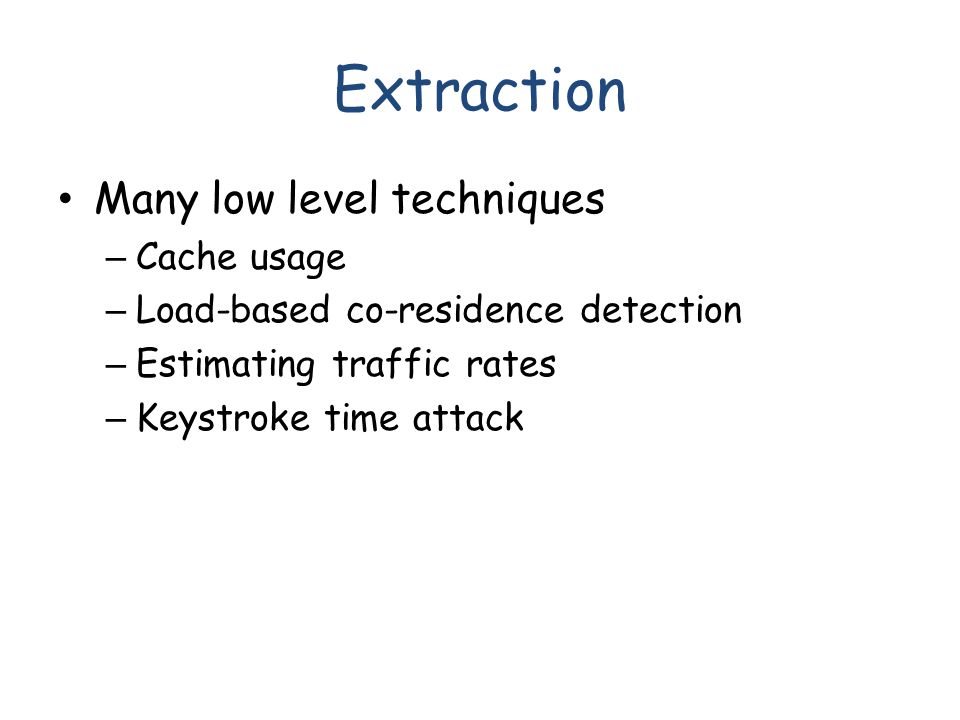 Extraction

• Many low level techniques
– Cache usage
– Load-based co-residence detection
– Estimating traffic rates
– Keystroke time attack